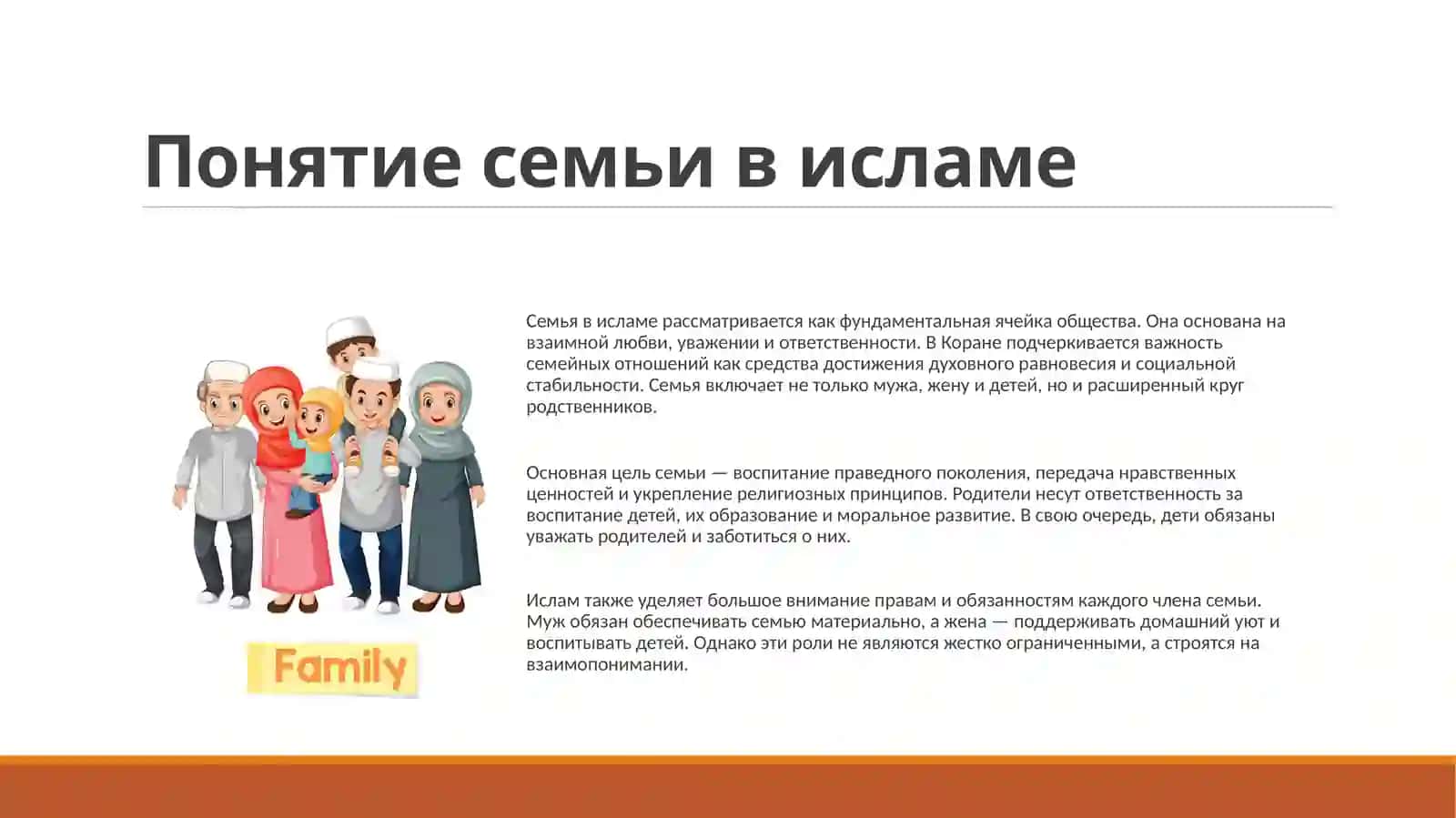 Понятие семьи в исламе

Family

Семья в исламе рассматривается как фундаментальная ячейка общества. Она основана на взаимной любви, уважении и ответственности. В Коране подчеркивается важность семейных отношений как средства достижения духовного равновесия и социальной стабильности. Семья включает не только мужа, жену и детей, но и расширенный круг родственников.

Основная цель семьи — воспитание праведного поколения, передача нравственных ценностей и укрепление религиозных принципов. Родители несут ответственность за воспитание детей, их образование и моральное развитие. В свою очередь, дети обязаны уважать родителей и заботиться о них.

Ислам также уделяет большое внимание правам и обязанностям каждого члена семьи. Муж обязан обеспечивать семью материально, а жена — поддерживать домашний уют и воспитывать детей. Однако эти роли не являются жестко ограниченными, а строятся на взаимопонимании.